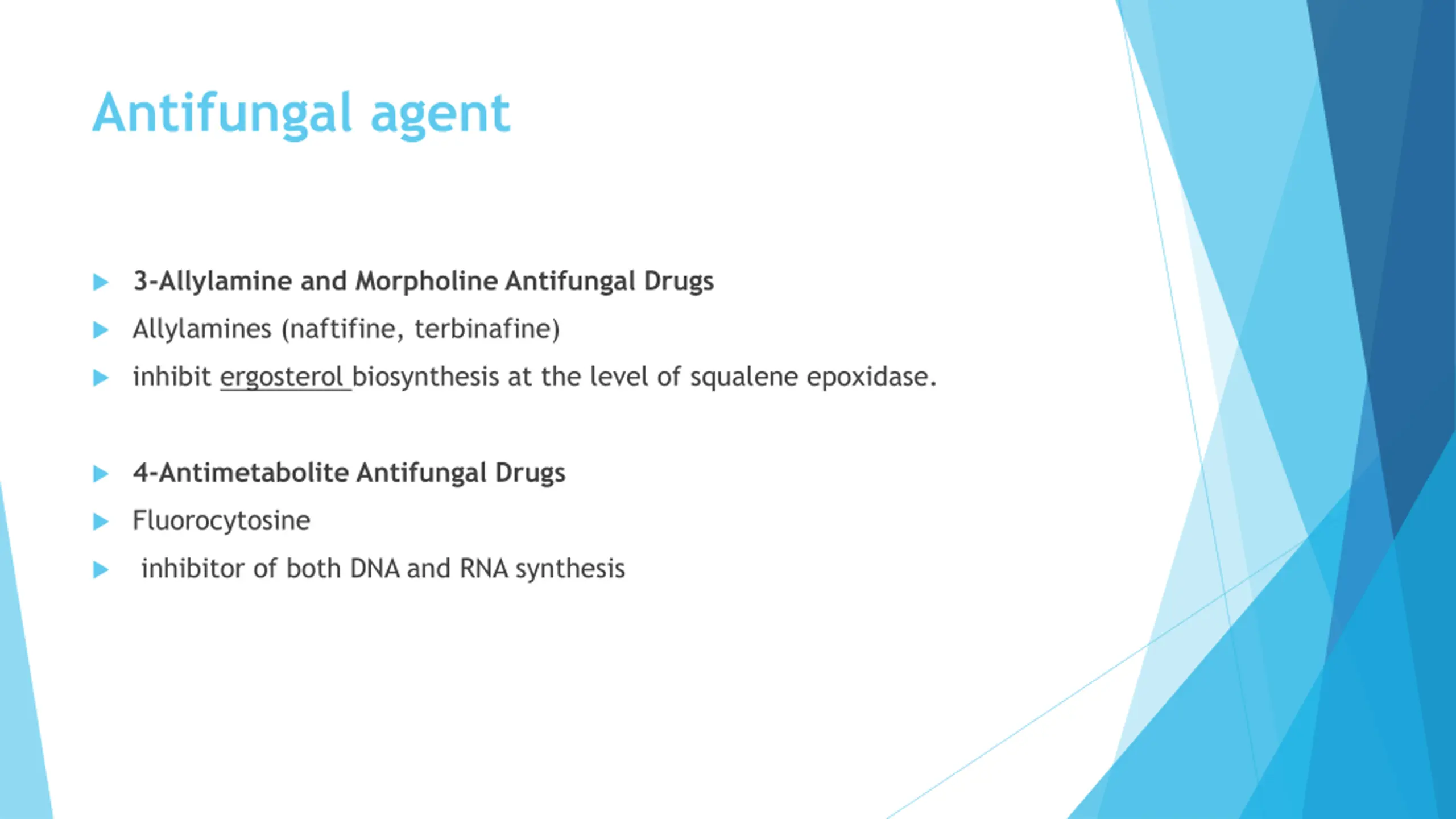 Antifungal agent

3-Allylamine and Morpholine Antifungal Drugs

Allylamines (naftifine, terbinafine)

inhibit ergosterol biosynthesis at the level of squalene epoxidase.

4-Antimetabolite Antifungal Drugs

Fluorocytosine

inhibitor of both DNA and RNA synthesis